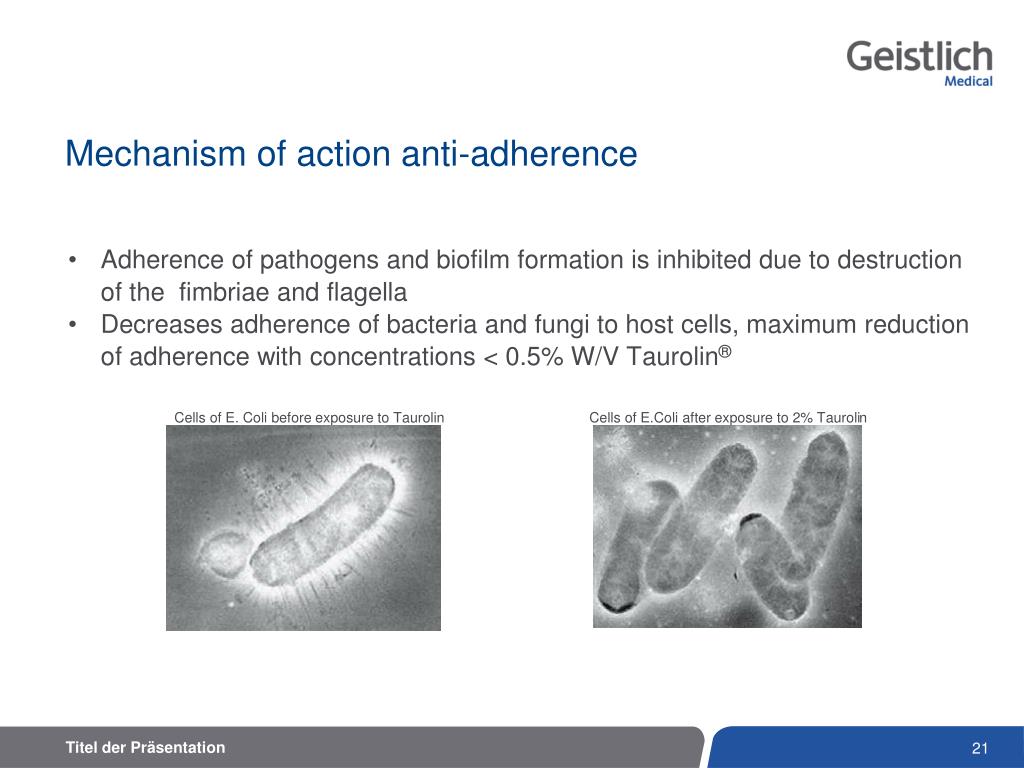 Geistlich
Medical

Mechanism of action anti-adherence

• Adherence of pathogens and biofilm formation is inhibited due to destruction of the fimbriae and flagella
• Decreases adherence of bacteria and fungi to host cells, maximum reduction of adherence with concentrations < 0.5% W/V Taurolin®

Cells of E. Coli before exposure to Taurolin

Cells of E.Coli after exposure to 2% Taurolin

Titel der Präsentation

21